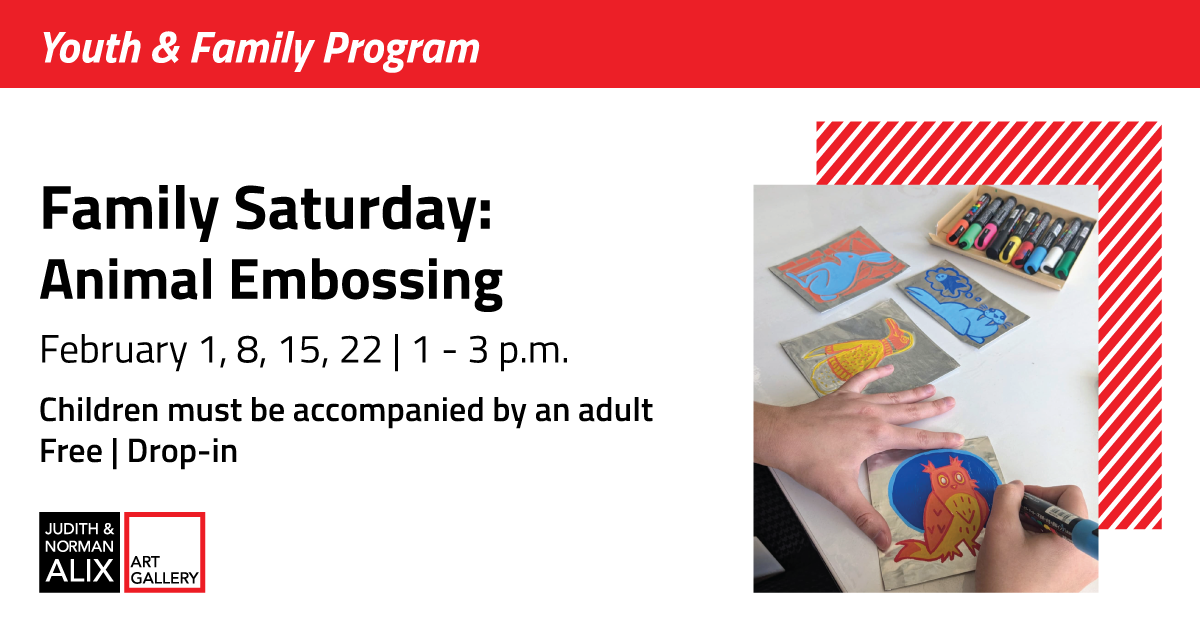 Youth & Family Program

Family Saturday: Animal Embossing

February 1, 8, 15, 22 | 1 - 3 p.m.

Children must be accompanied by an adult
Free | Drop-in

JUDITH & NORMAN ALIX

ART GALLERY